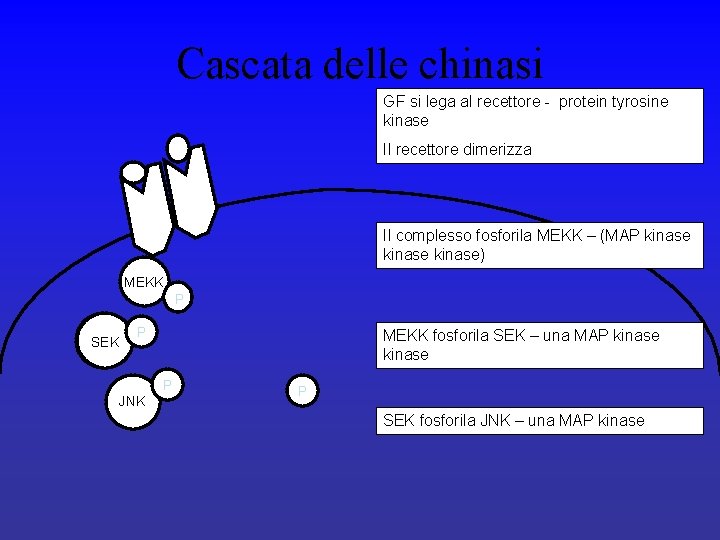 Cascata delle chinasi

GF si lega al recettore - protein tyrosine kinase

Il recettore dimerizza

Il complesso fosforila MEKK – (MAP kinase kinase kinase)

MEKK fosforila SEK – una MAP kinase kinase

SEK fosforila JNK – una MAP kinase

MEKK
P
SEK
P
JNK
P
P